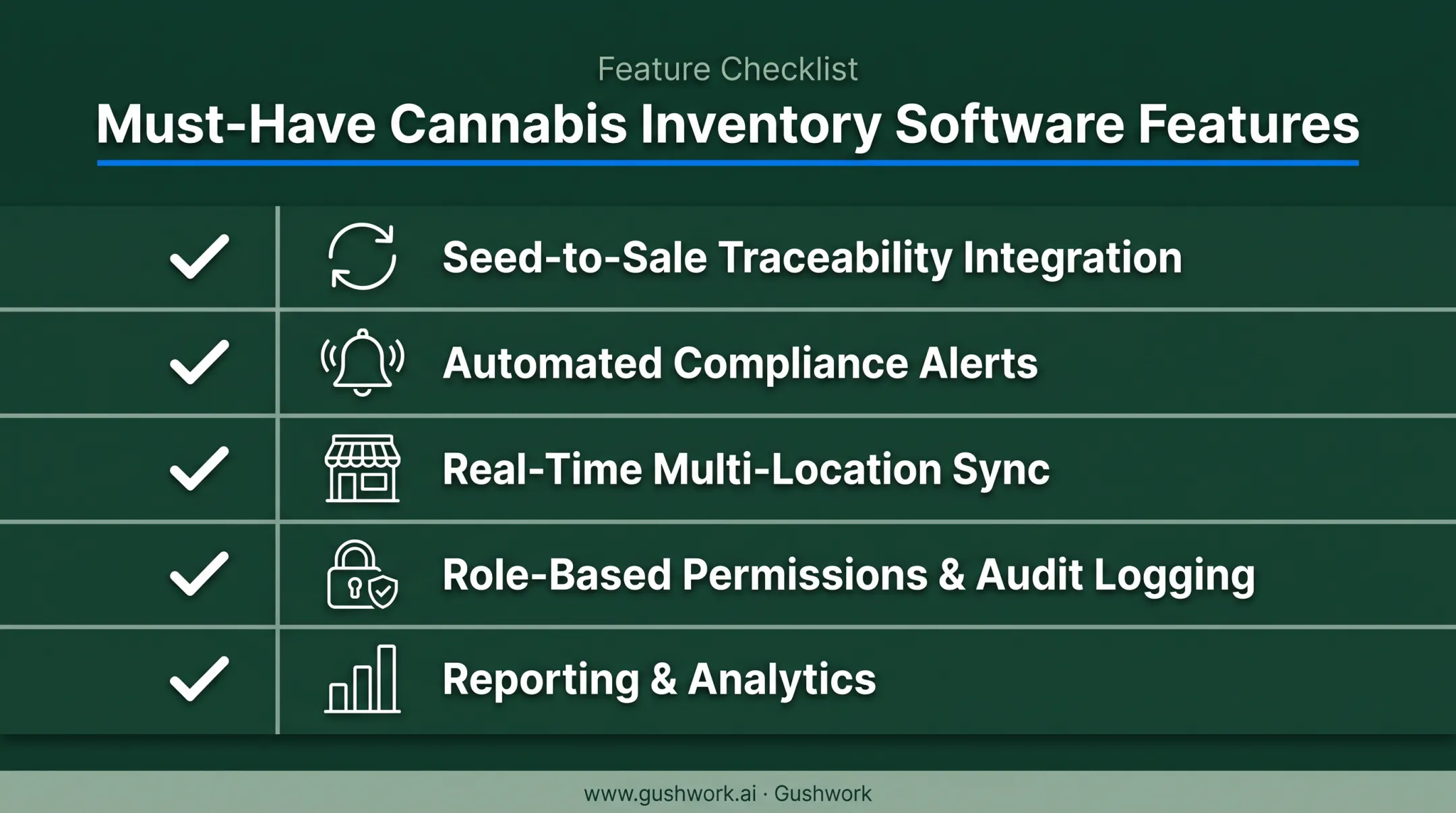 Feature Checklist

Must-Have Cannabis Inventory Software Features

Seed-to-Sale Traceability Integration

Automated Compliance Alerts

Real-Time Multi-Location Sync

Role-Based Permissions & Audit Logging

Reporting & Analytics

www.gushwork.ai · Gushwork